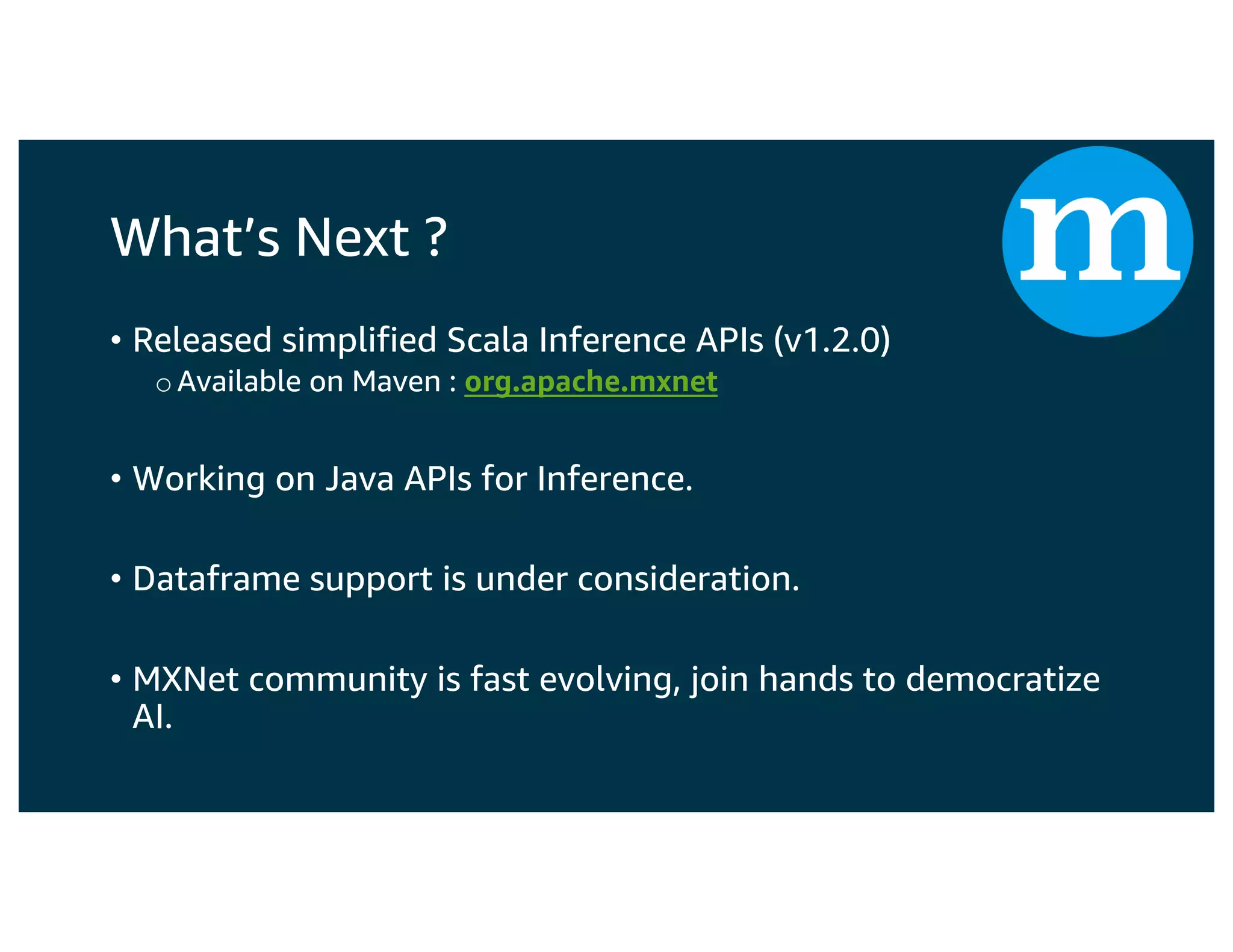 What's Next ?

m

• Released simplified Scala Inference APIs (v1.2.0)
  ○ Available on Maven : org.apache.mxnet

• Working on Java APIs for Inference.

• Dataframe support is under consideration.

• MXNet community is fast evolving, join hands to democratize AI.